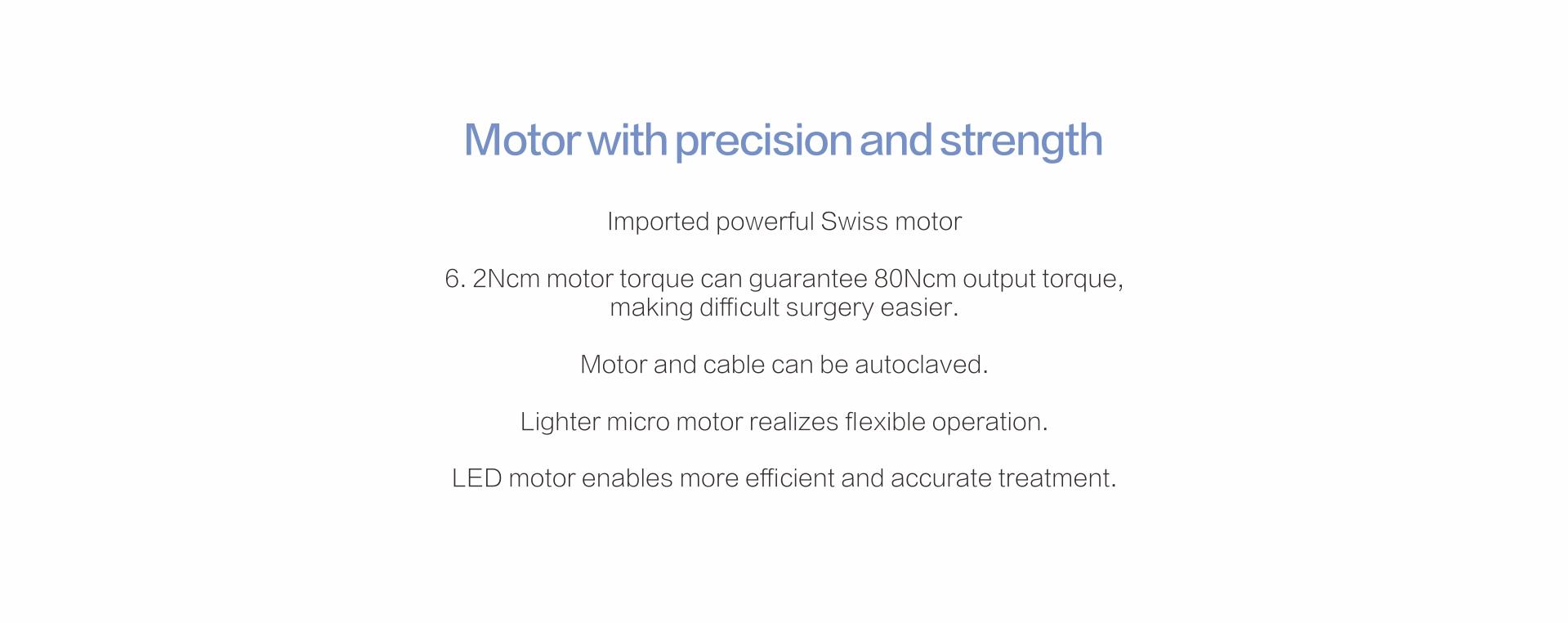 Motor with precision and strength

Imported powerful Swiss motor

6. 2Ncm motor torque can guarantee 80Ncm output torque, making difficult surgery easier.

Motor and cable can be autoclaved.

Lighter micro motor realizes flexible operation.

LED motor enables more efficient and accurate treatment.